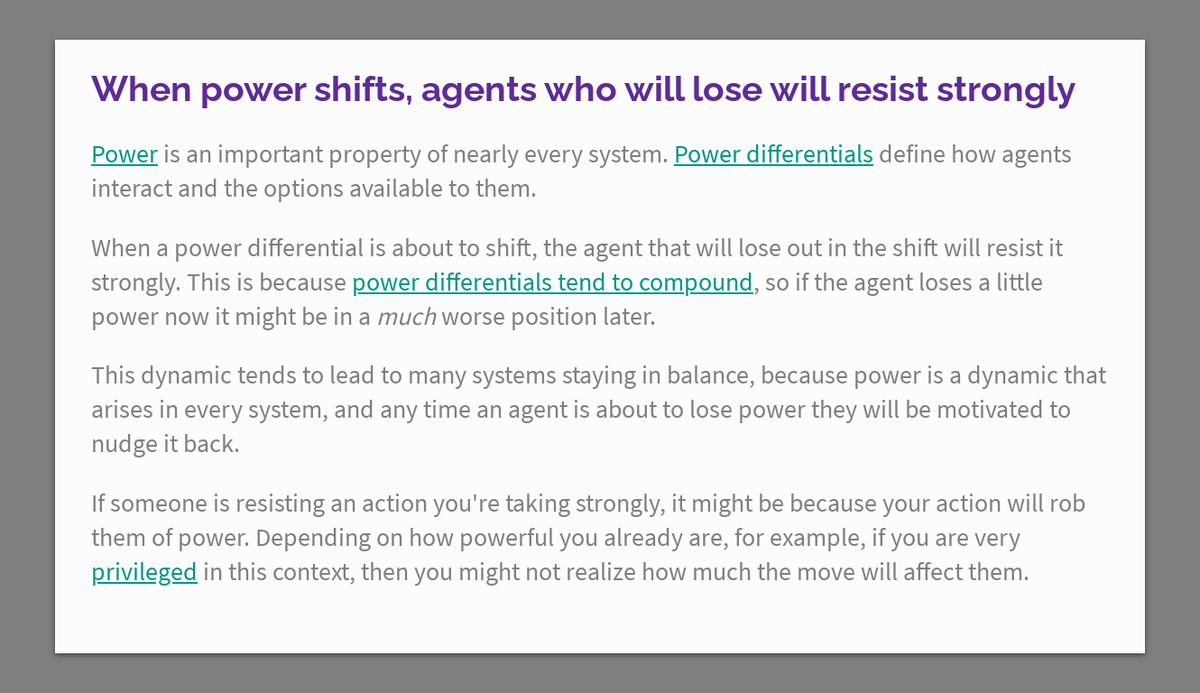 When power shifts, agents who will lose will resist strongly

Power is an important property of nearly every system. Power differentials define how agents interact and the options available to them.

When a power differential is about to shift, the agent that will lose out in the shift will resist it strongly. This is because power differentials tend to compound, so if the agent loses a little power now it might be in a much worse position later.

This dynamic tends to lead to many systems staying in balance, because power is a dynamic that arises in every system, and any time an agent is about to lose power they will be motivated to nudge it back.

If someone is resisting an action you're taking strongly, it might be because your action will rob them of power. Depending on how powerful you already are, for example, if you are very privileged in this context, then you might not realize how much the move will affect them.